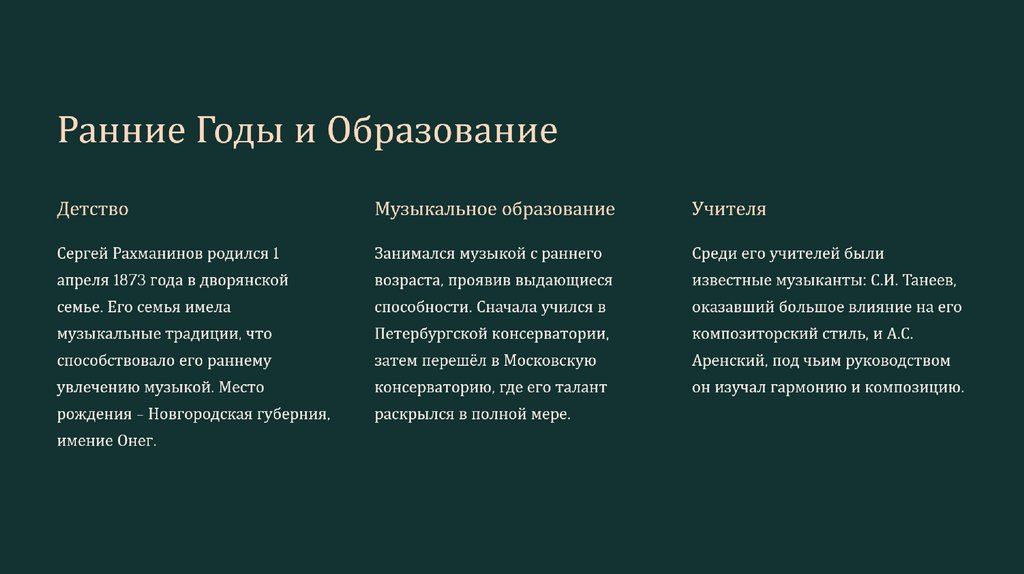 Ранние Годы и Образование

Детство

Сергей Рахманинов родился 1 апреля 1873 года в дворянской семье. Его семья имела музыкальные традиции, что способствовало его раннему увлечению музыкой. Место рождения – Новгородская губерния, имение Онег.

Музыкальное образование

Занимался музыкой с раннего возраста, проявив выдающиеся способности. Сначала учился в Петербургской консерватории, затем перешёл в Московскую консерваторию, где его талант раскрылся в полной мере.

Учителя

Среди его учителей были известные музыканты: С.И. Танеев, оказавший большое влияние на его композиторский стиль, и А.С. Аренский, под чьим руководством он изучал гармонию и композицию.